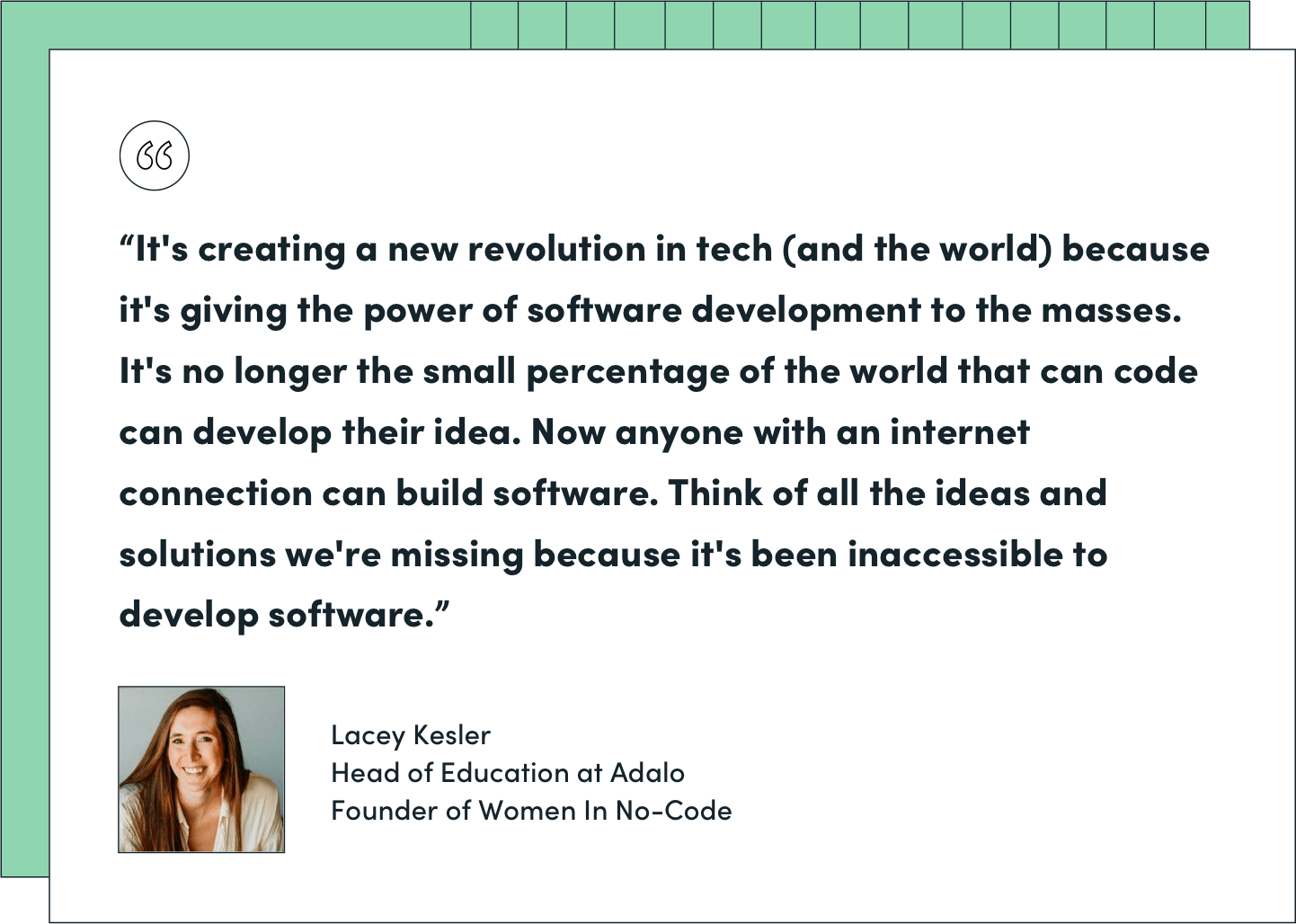 “It's creating a new revolution in tech (and the world) because it's giving the power of software development to the masses. It's no longer the small percentage of the world that can code can develop their idea. Now anyone with an internet connection can build software. Think of all the ideas and solutions we're missing because it's been inaccessible to develop software.”

Lacey Kesler
Head of Education at Adalo
Founder of Women In No-Code